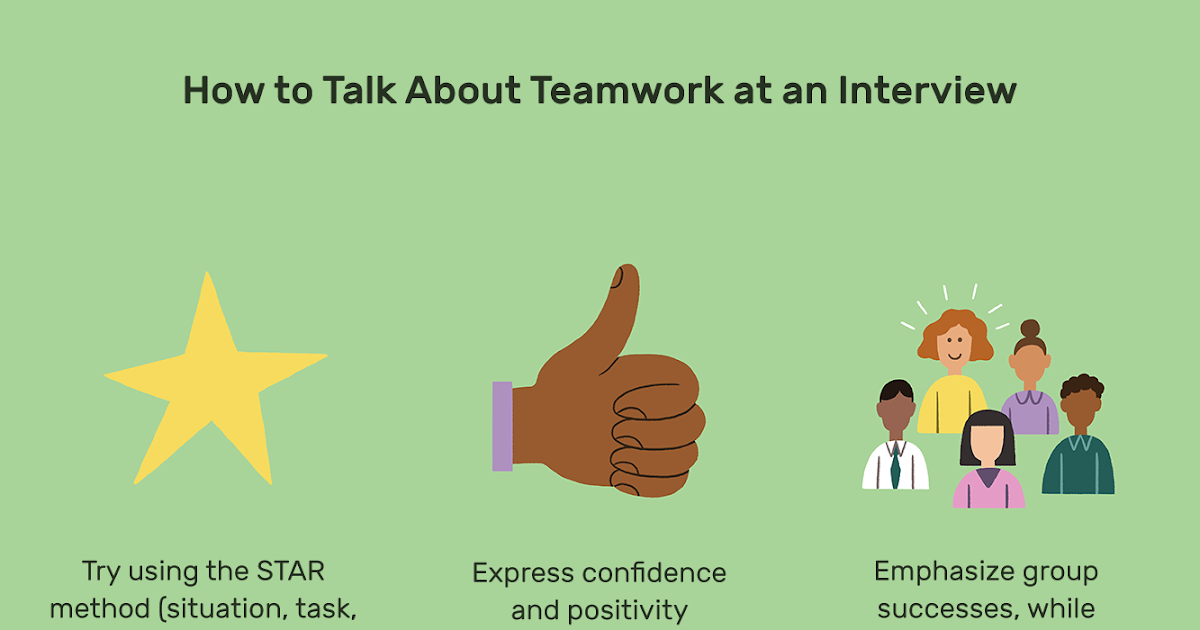 How to Talk About Teamwork at an Interview

Try using the STAR method (situation, task,

Express confidence and positivity

Emphasize group successes, while